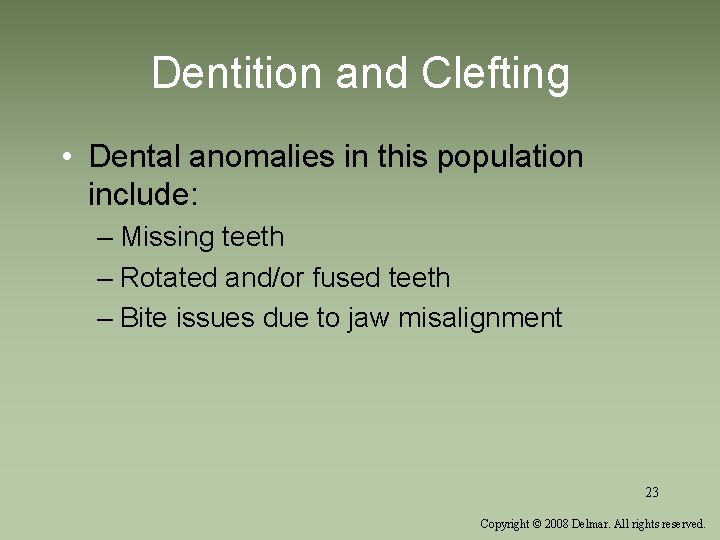 Dentition and Clefting

• Dental anomalies in this population include:

– Missing teeth

– Rotated and/or fused teeth

– Bite issues due to jaw misalignment

23

Copyright © 2008 Delmar. All rights reserved.